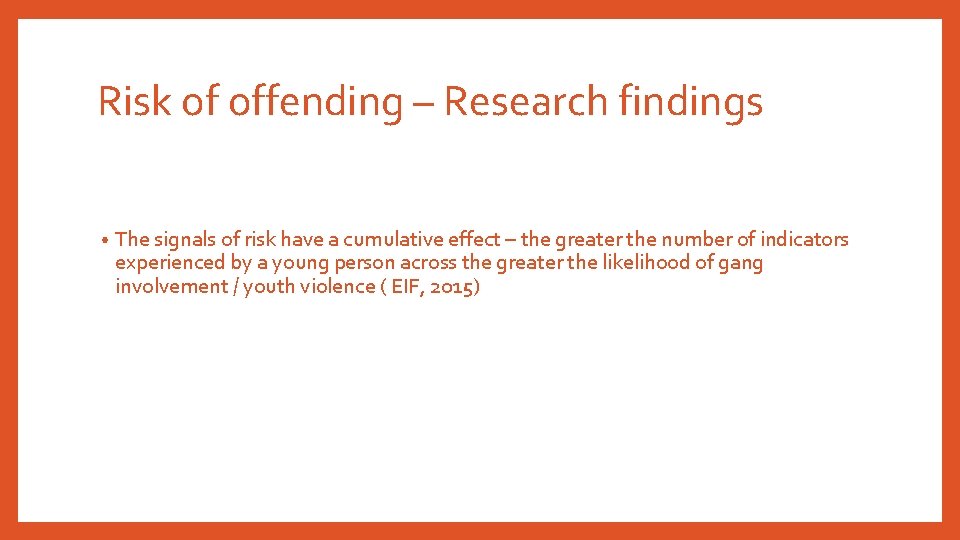 Risk of offending – Research findings

• The signals of risk have a cumulative effect – the greater the number of indicators experienced by a young person across the greater the likelihood of gang involvement / youth violence ( EIF, 2015)